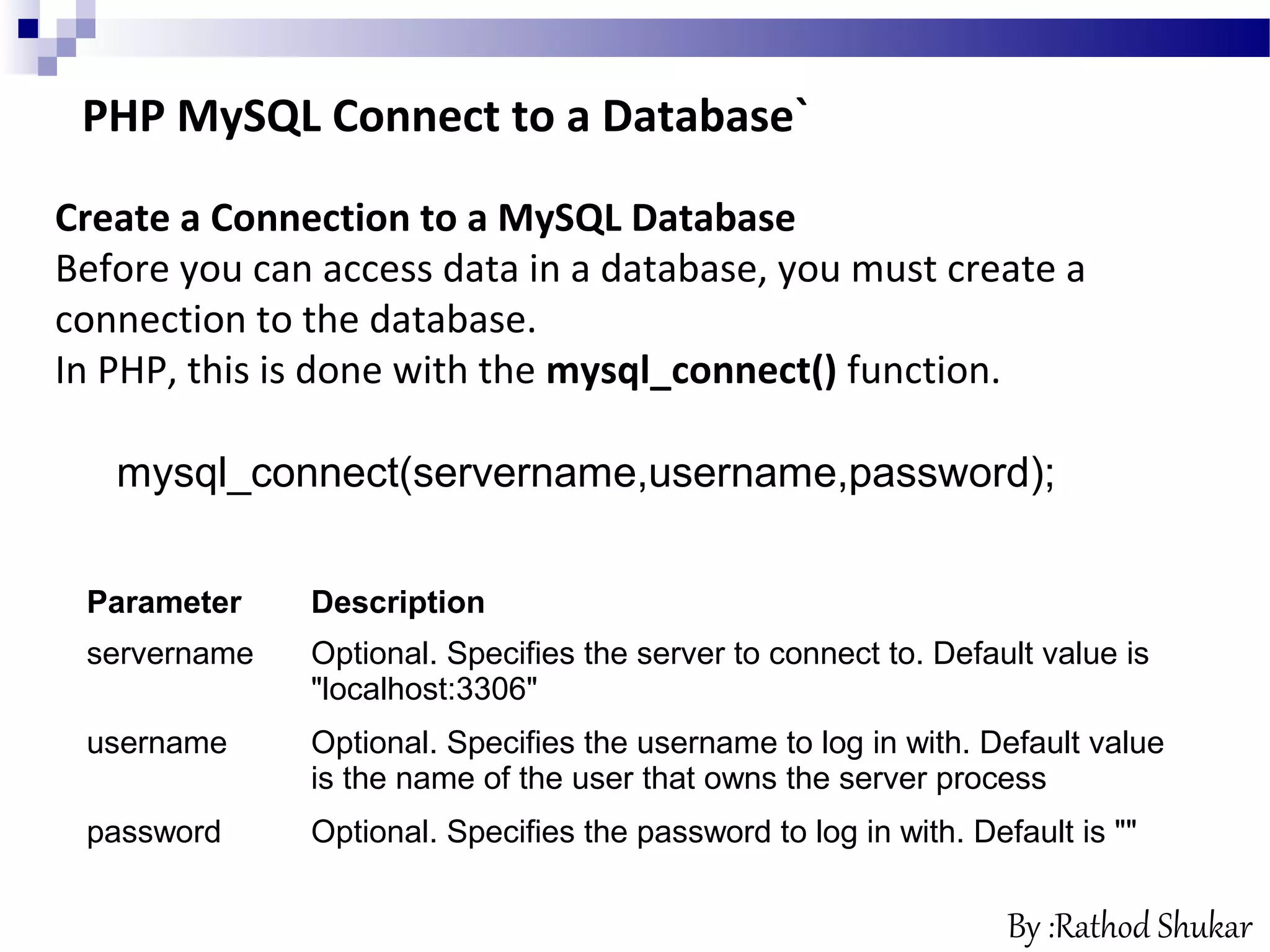 PHP MySQL Connect to a Database`

Create a Connection to a MySQL Database
Before you can access data in a database, you must create a connection to the database.
In PHP, this is done with the mysql_connect() function.

mysql_connect(servername,username,password);

| Parameter | Description |
|---|---|
| servername | Optional. Specifies the server to connect to. Default value is "localhost:3306" |
| username | Optional. Specifies the username to log in with. Default value is the name of the user that owns the server process |
| password | Optional. Specifies the password to log in with. Default is "" |

By :Rathod Shukar